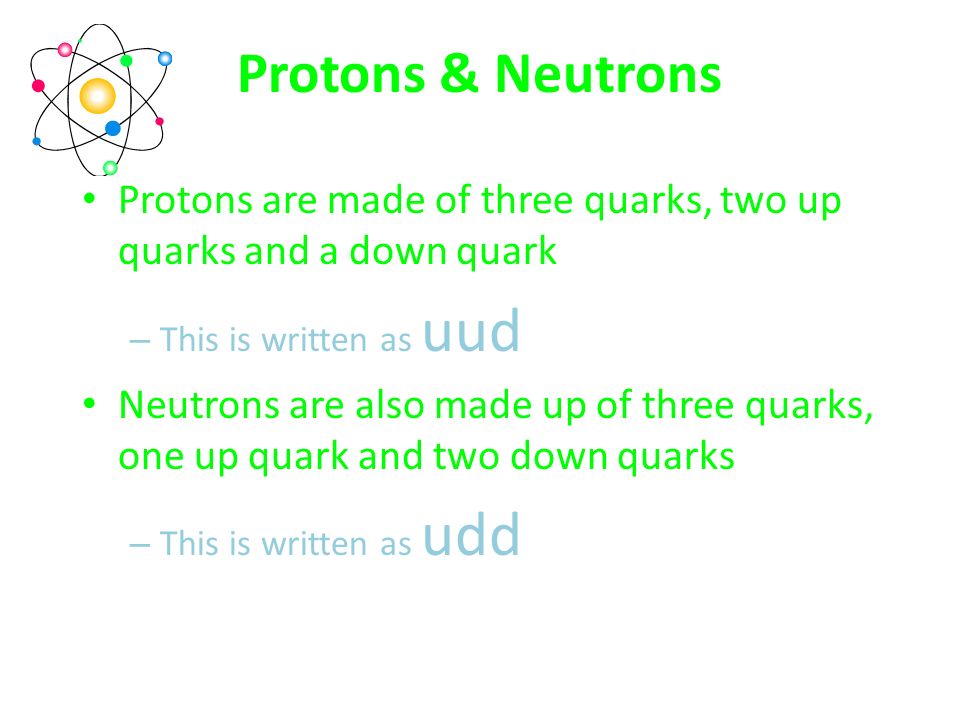 Protons & Neutrons

• Protons are made of three quarks, two up quarks and a down quark

– This is written as uud

• Neutrons are also made up of three quarks, one up quark and two down quarks

– This is written as udd